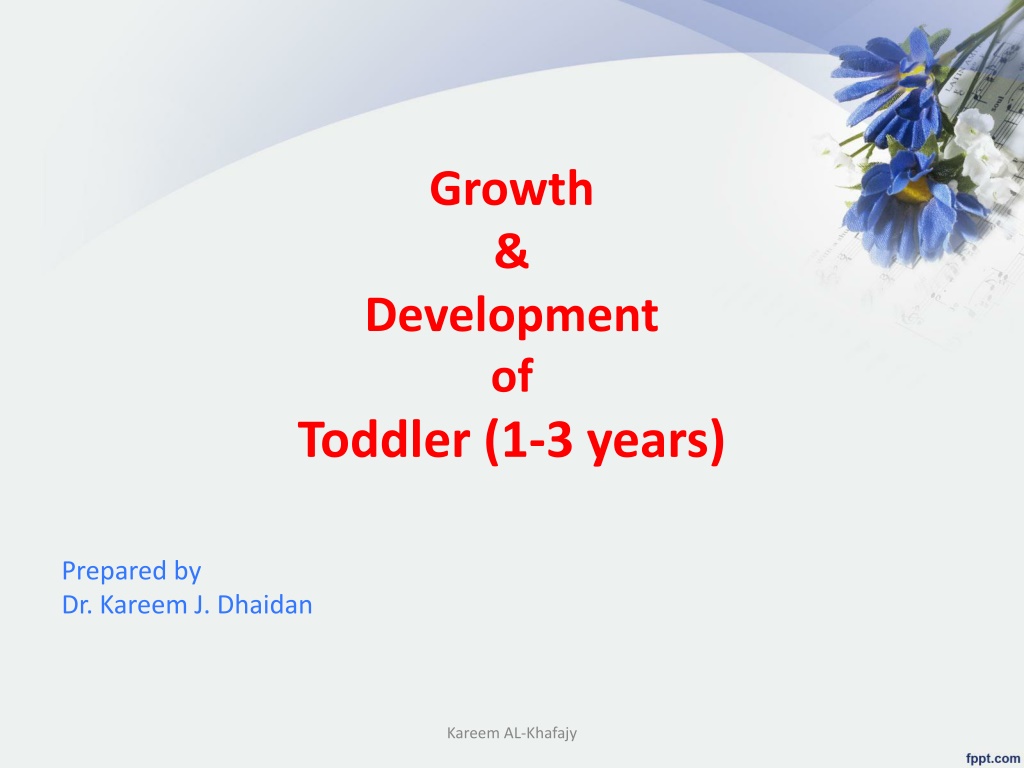 Growth
&
Development
of
Toddler (1-3 years)

Prepared by
Dr. Kareem J. Dhaidan

Kareem AL-Khafajy

fppt.com